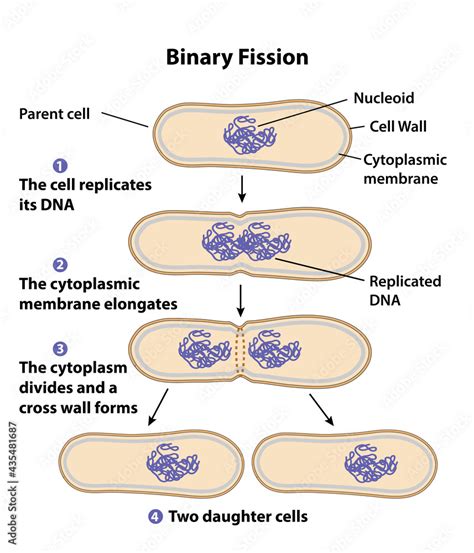 Binary Fission

Parent cell

Nucleoid

Cell Wall

Cytoplasmic membrane

1 The cell replicates its DNA

2 The cytoplasmic membrane elongates

Replicated DNA

3 The cytoplasm divides and a cross wall forms

4 Two daughter cells

Adobe Stock | #435481687